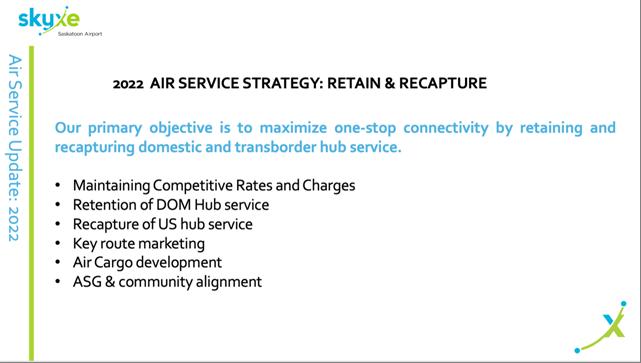 skyxe
Saskatoon Airport

Air Service Update: 2022

2022 AIR SERVICE STRATEGY: RETAIN & RECAPTURE

Our primary objective is to maximize one-stop connectivity by retaining and recapturing domestic and transborder hub service.

• Maintaining Competitive Rates and Charges
• Retention of DOM Hub service
• Recapture of US hub service
• Key route marketing
• Air Cargo development
• ASG & community alignment